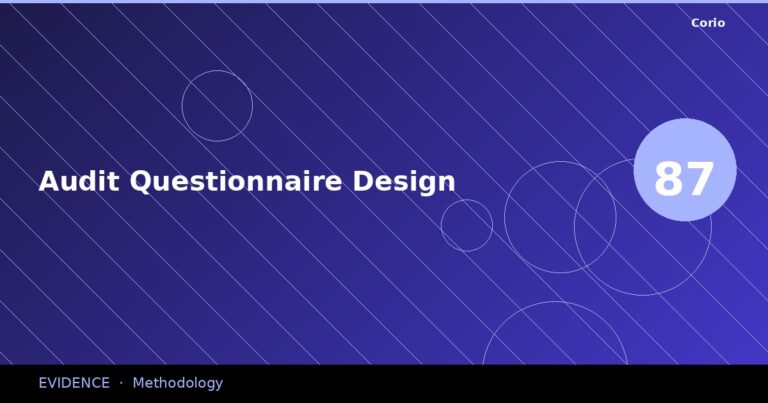 Corio

Audit Questionnaire Design

87

EVIDENCE · Methodology